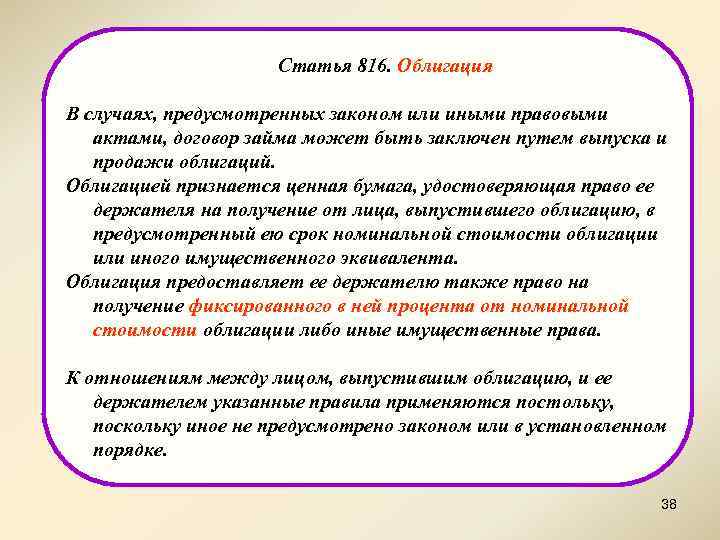 Статья 816. Облигация

В случаях, предусмотренных законом или иными правовыми актами, договор займа может быть заключен путем выпуска и продажи облигаций.

Облигацией признается ценная бумага, удостоверяющая право ее держателя на получение от лица, выпустившего облигацию, в предусмотренный ею срок номинальной стоимости облигации или иного имущественного эквивалента.

Облигация предоставляет ее держателю также право на получение фиксированного в ней процента от номинальной стоимости облигации либо иные имущественные права.

К отношениям между лицом, выпустившим облигацию, и ее держателем указанные правила применяются постольку, поскольку иное не предусмотрено законом или в установленном порядке.

38